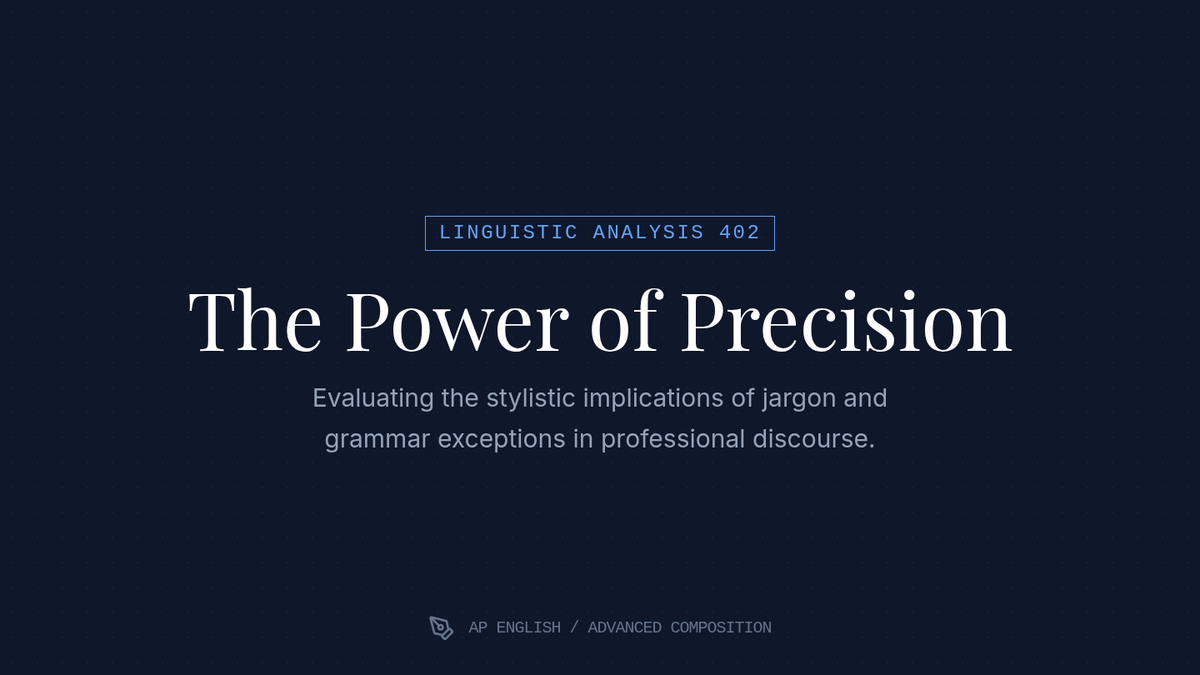 LINGUISTIC ANALYSIS 402

The Power of Precision

Evaluating the stylistic implications of jargon and grammar exceptions in professional discourse.

AP ENGLISH / ADVANCED COMPOSITION